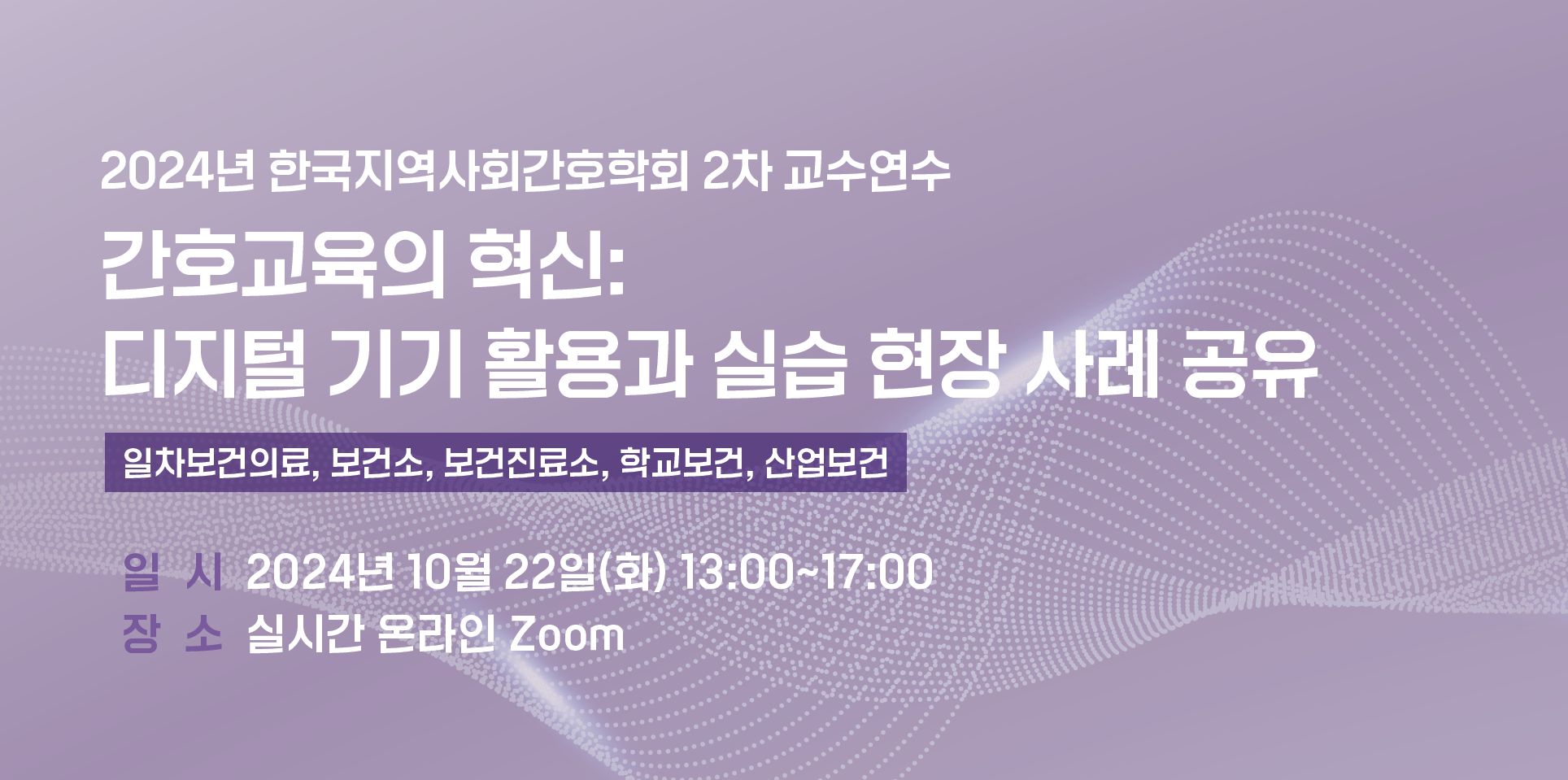 2024년 한국지역사회간호학회 2차 교수연수

간호교육의 혁신:
디지털 기기 활용과 실습 현장 사례 공유

일차보건의료, 보건소, 보건진료소, 학교보건, 산업보건

일 시 2024년 10월 22일(화) 13:00~17:00
장 소 실시간 온라인 Zoom